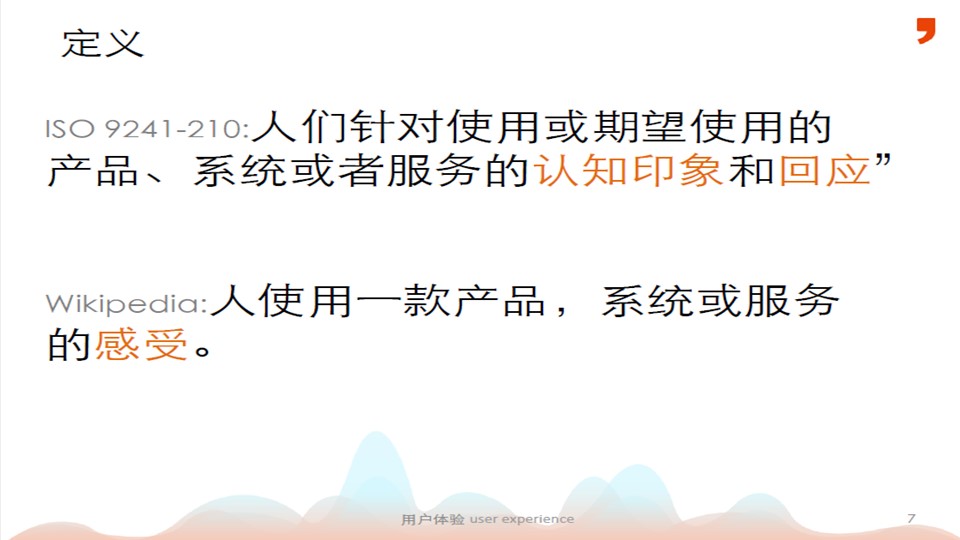 定义

ISO 9241-210:人们针对使用或期望使用的产品、系统或者服务的认知印象和回应”

Wikipedia:人使用一款产品，系统或服务的感受。

用户体验 user experience

7